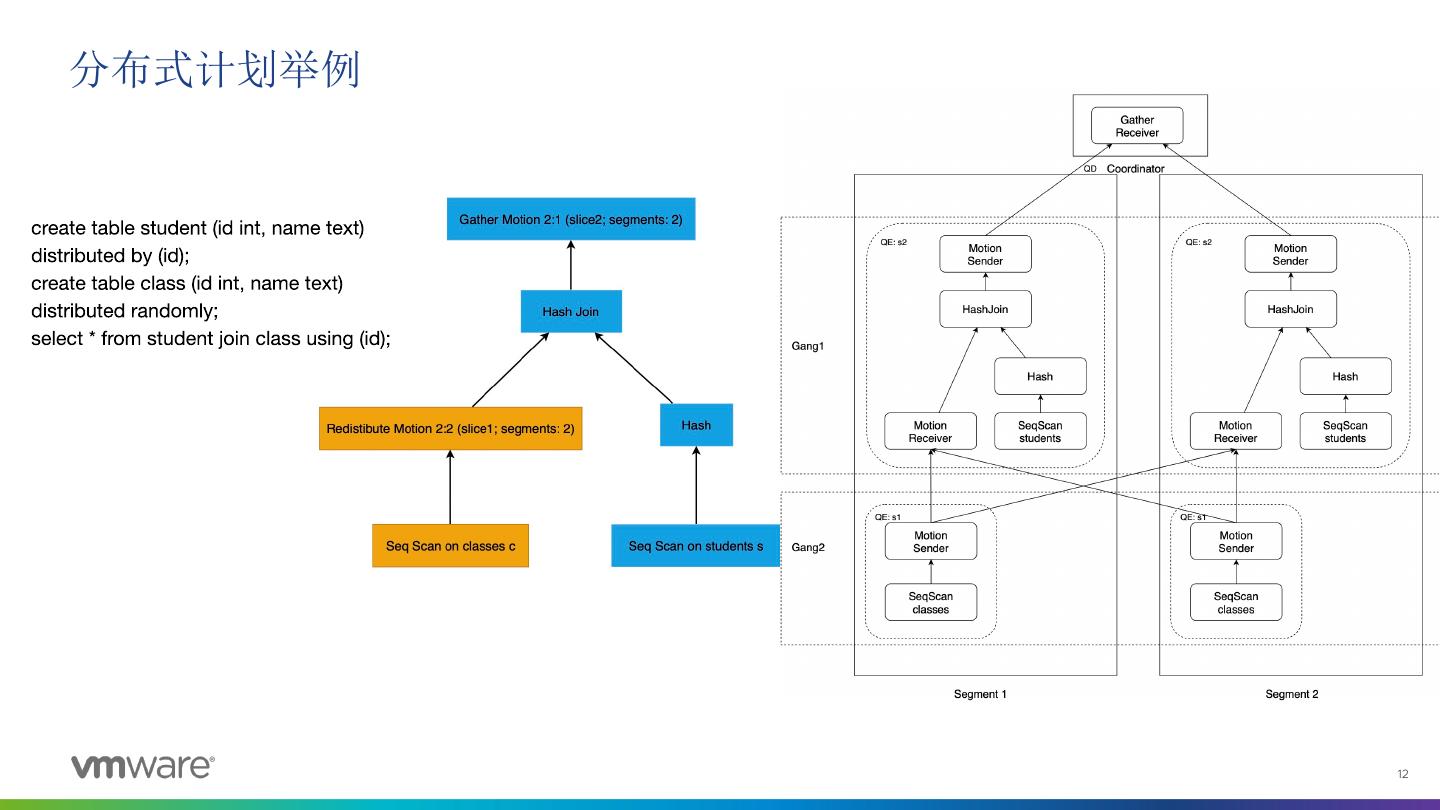 分布式计划举例

create table student (id int, name text) distributed by (id);
create table class (id int, name text) distributed randomly;
select * from student join class using (id);

Gather Motion 2:1 (slice2; segments: 2)

Hash Join

Redistibute Motion 2:2 (slice1; segments: 2)

Hash

Seq Scan on classes c

Seq Scan on students s

Gather Receiver

QD Coordinator

Gang1

QE: s2

Motion Sender

HashJoin

Hash

Motion Receiver

SeqScan students

QE: s2

Motion Sender

HashJoin

Hash

Motion Receiver

SeqScan students

Gang2

QE: s1

Motion Sender

SeqScan classes

QE: s1

Motion Sender

SeqScan classes

Segment 1

Segment 2

vmware

12